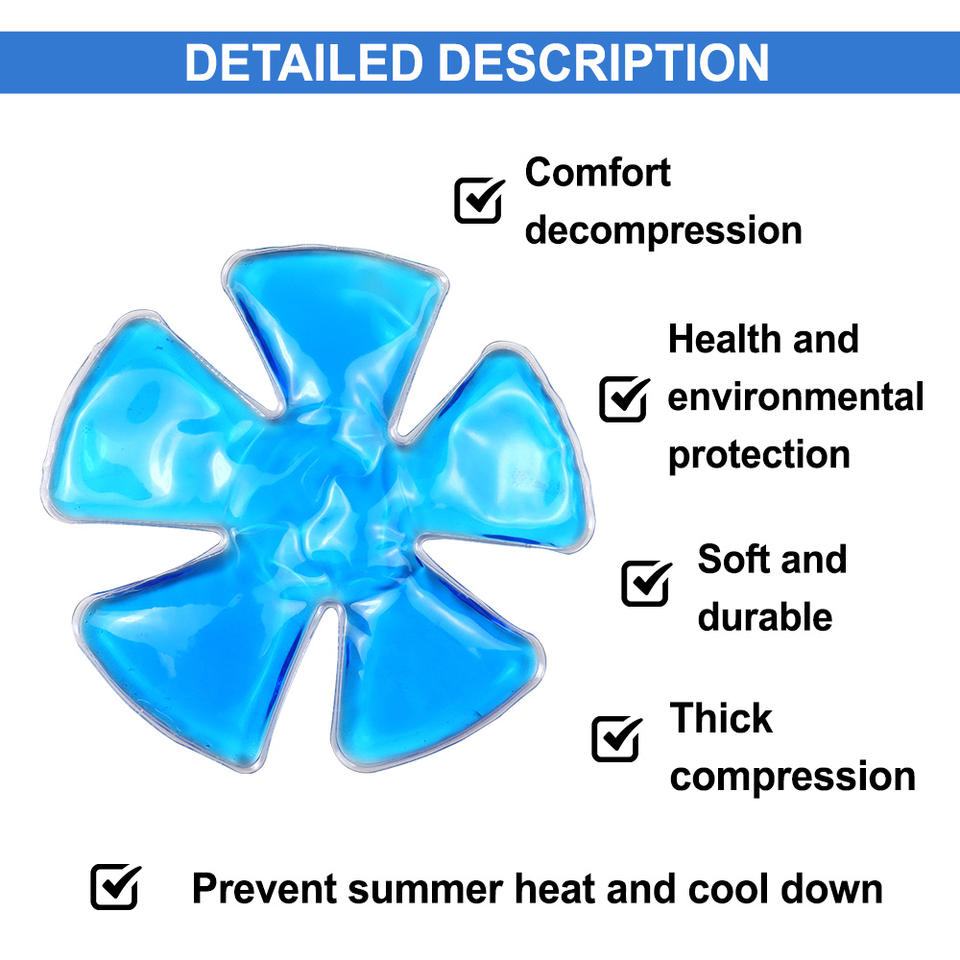 DETAILED DESCRIPTION

Comfort decompression

Health and environmental protection

Soft and durable

Thick compression

Prevent summer heat and cool down